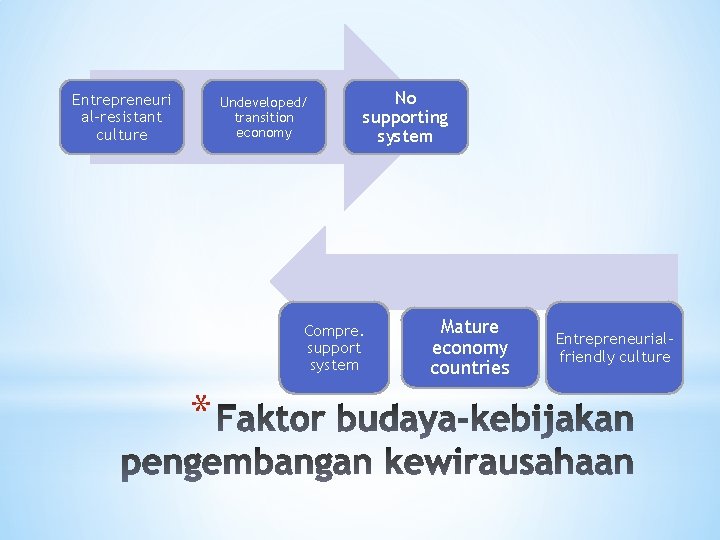 Entrepreneurial-resistant culture

Undeveloped/ transition economy

No supporting system

Compre. support system

Mature economy countries

Entrepreneurial-friendly culture

* Faktor budaya-kebijakan pengembangan kewirausahaan